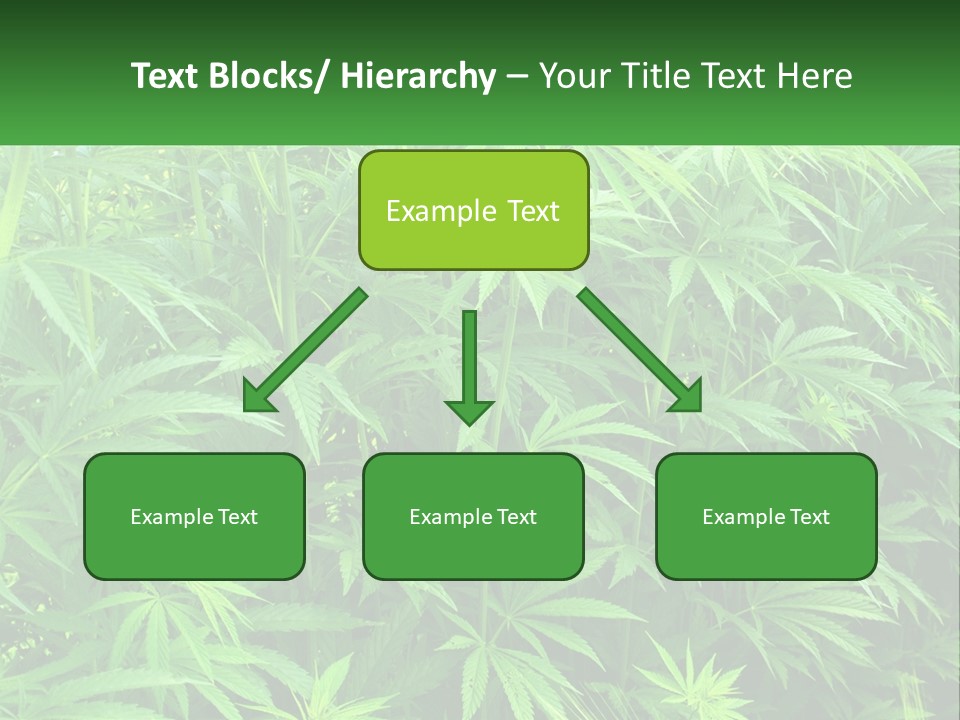 Text Blocks/ Hierarchy – Your Title Text Here

Example Text

Example Text

Example Text

Example Text